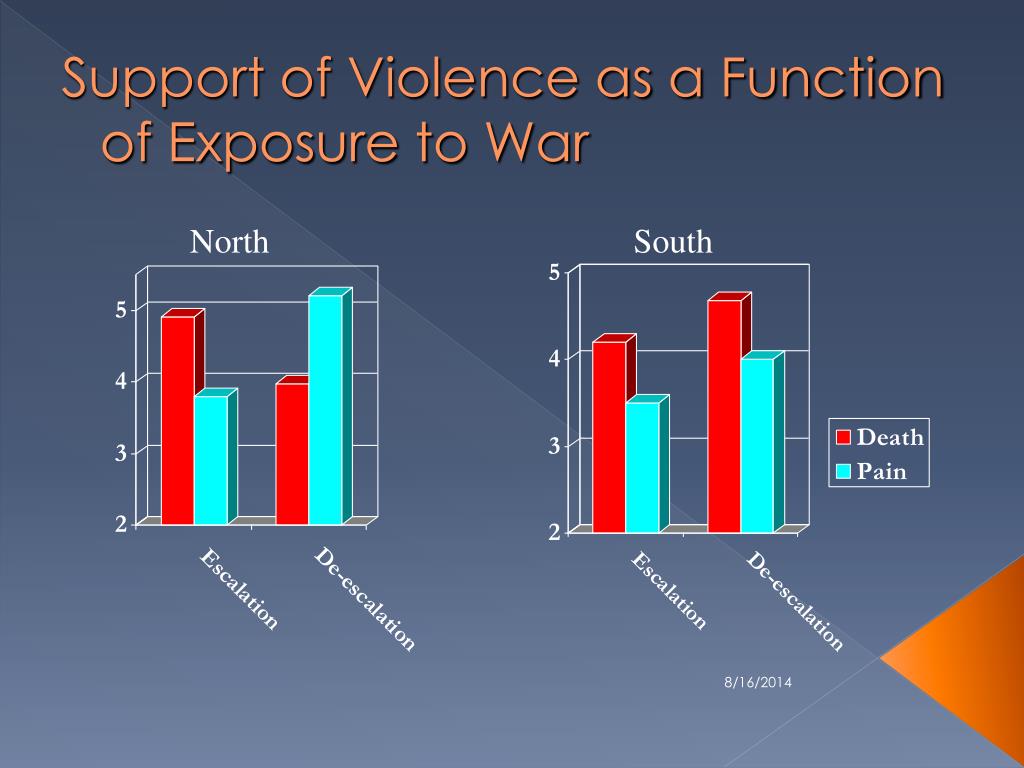 Support of Violence as a Function of Exposure to War

North

5
4
3
2

Escalation
De-escalation

South

5
4
3
2

Escalation
De-escalation

Death
Pain

8/16/2014